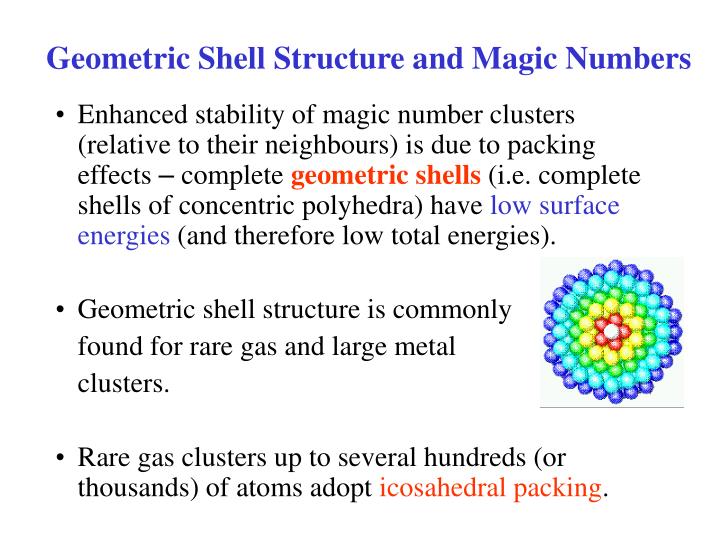 Geometric Shell Structure and Magic Numbers

• Enhanced stability of magic number clusters (relative to their neighbours) is due to packing effects – complete geometric shells (i.e. complete shells of concentric polyhedra) have low surface energies (and therefore low total energies).

• Geometric shell structure is commonly found for rare gas and large metal clusters.

• Rare gas clusters up to several hundreds (or thousands) of atoms adopt icosahedral packing.